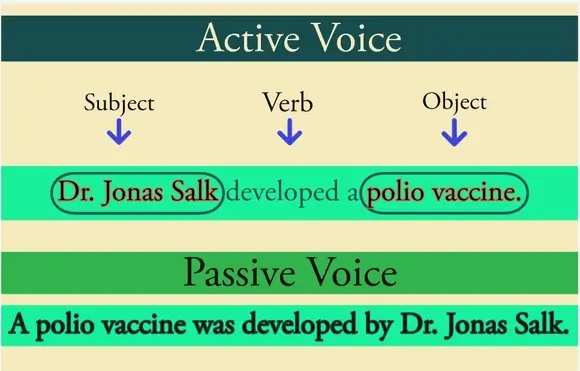 Active Voice

Subject
Verb
Object

Dr. Jonas Salk developed a polio vaccine.

Passive Voice

A polio vaccine was developed by Dr. Jonas Salk.